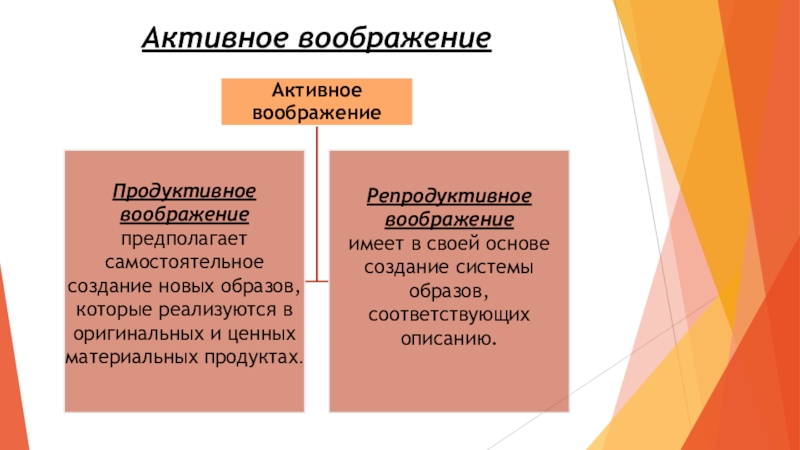 Активное воображение

Активное воображение

Продуктивное воображение предполагает самостоятельное создание новых образов, которые реализуются в оригинальных и ценных материальных продуктах.

Репродуктивное воображение имеет в своей основе создание системы образов, соответствующих описанию.